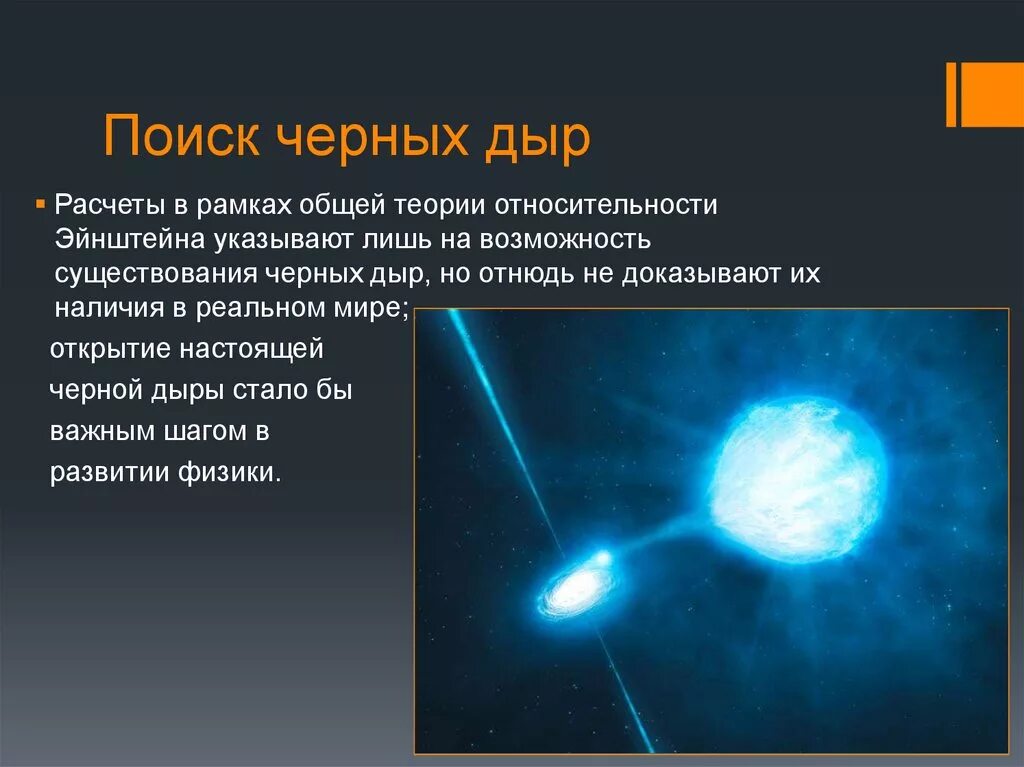 Поиск черных дыр

Расчеты в рамках общей теории относительности Эйнштейна указывают лишь на возможность существования черных дыр, но отнюдь не доказывают их наличия в реальном мире;

открытие настоящей черной дыры стало бы важным шагом в развитии физики.